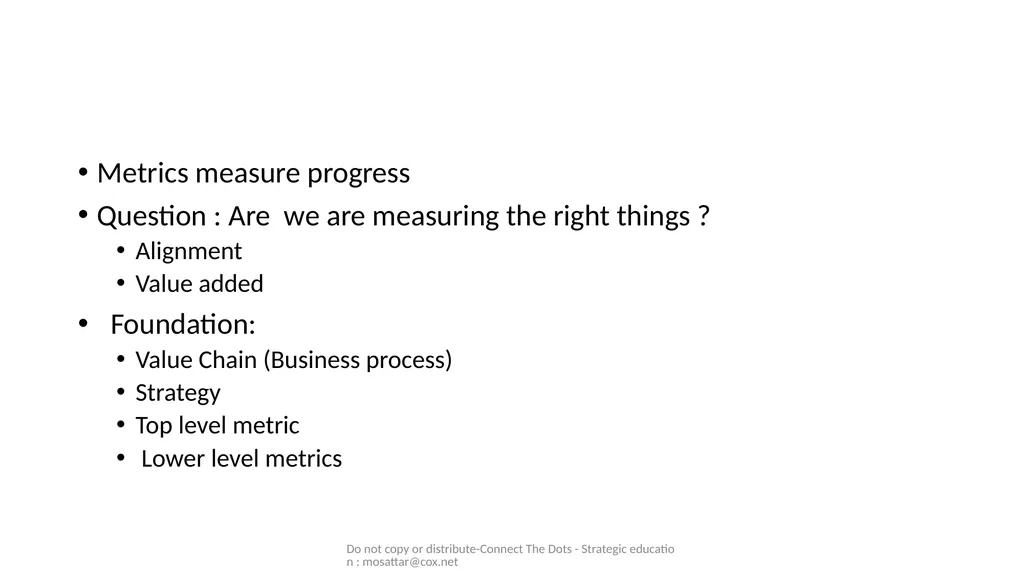 • Metrics measure progress
• Question : Are we are measuring the right things ?
  • Alignment
  • Value added
• Foundation:
  • Value Chain (Business process)
  • Strategy
  • Top level metric
  • Lower level metrics

Do not copy or distribute-Connect The Dots - Strategic education : mosattar@cox.net